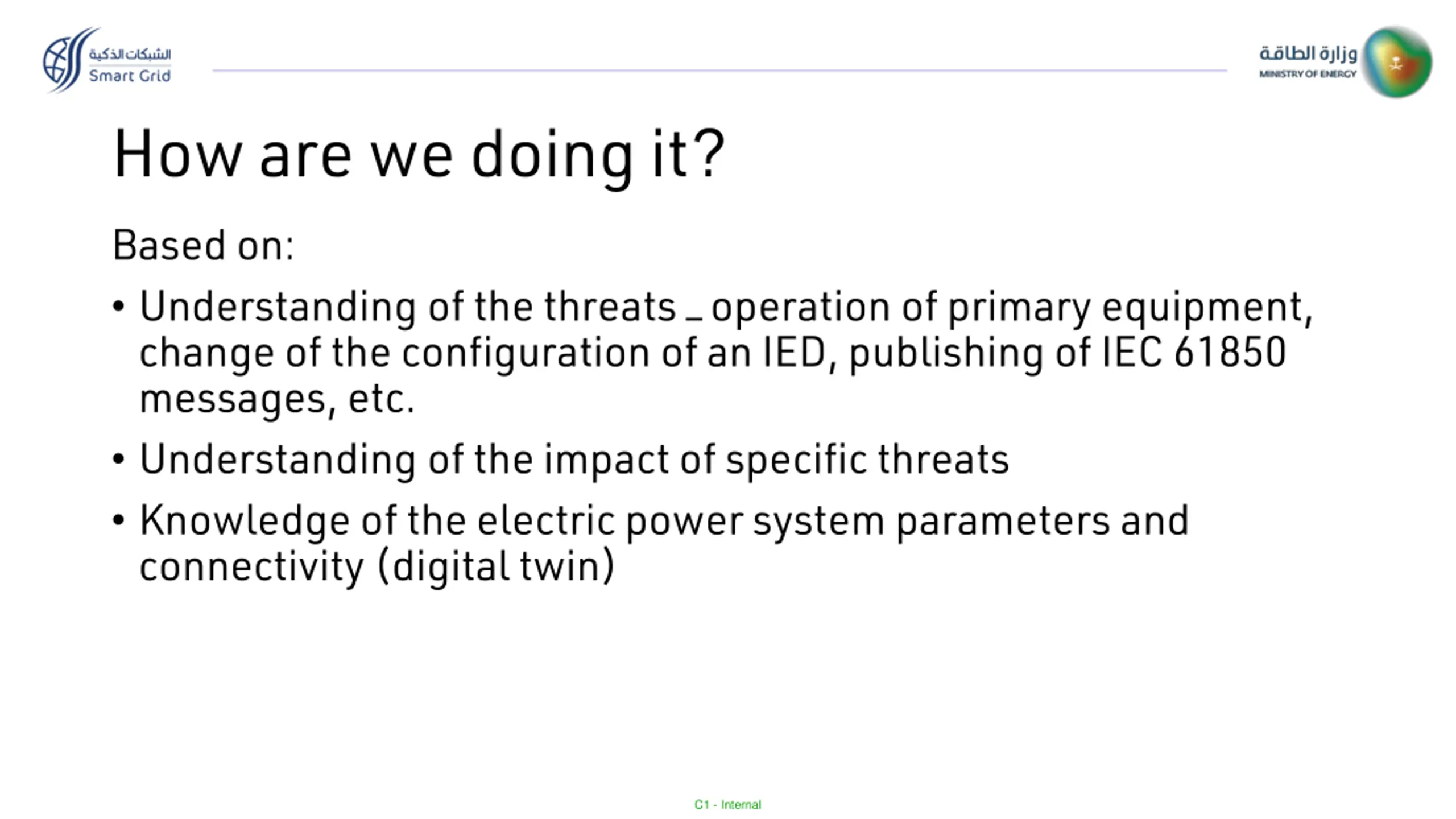 الشبكات الذكية
Smart Grid

وزارة الطاقة
MINISTRY OF ENERGY

How are we doing it?

Based on:

• Understanding of the threats _ operation of primary equipment, change of the configuration of an IED, publishing of IEC 61850 messages, etc.

• Understanding of the impact of specific threats

• Knowledge of the electric power system parameters and connectivity (digital twin)

C1 - Internal